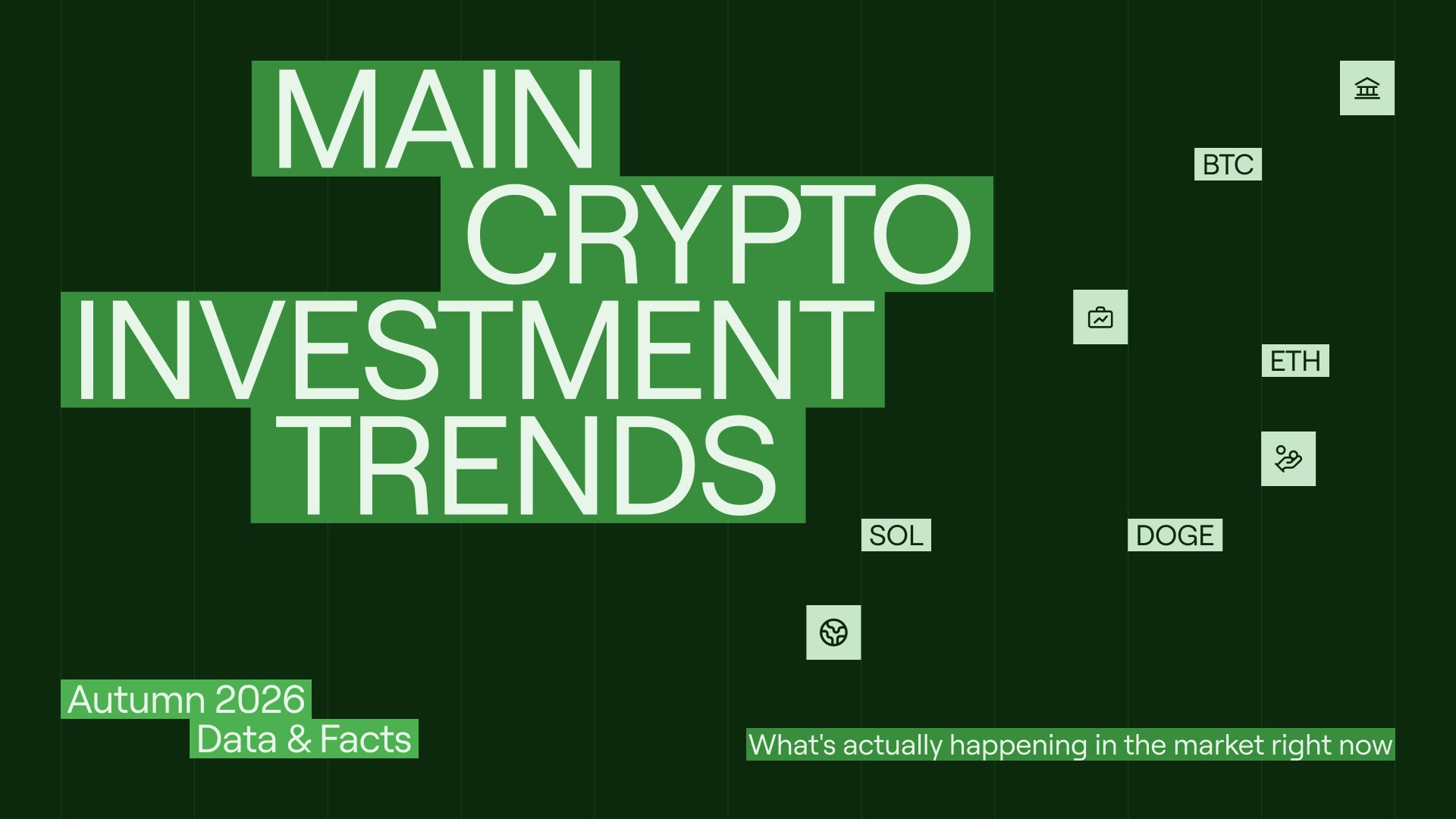 MAIN CRYPTO INVESTMENT TRENDS

BTC

ETH

SOL

DOGE

Autumn 2026
Data & Facts

What's actually happening in the market right now